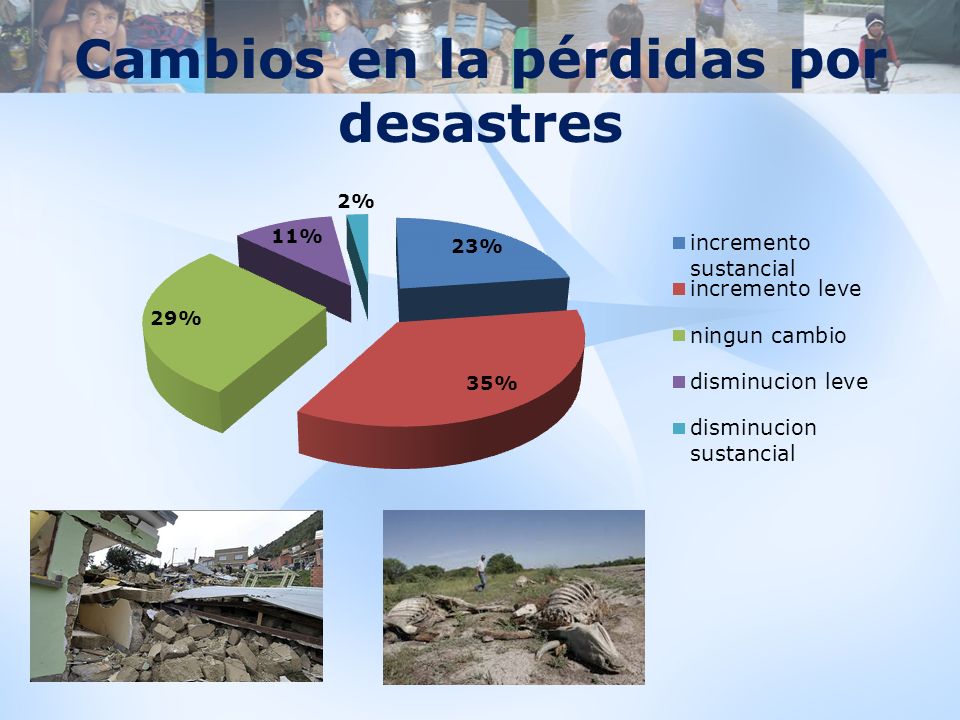 Cambios en la pérdidas por desastres

2%
11%
23%
29%
35%

incremento sustancial
incremento leve
ningun cambio
disminucion leve
disminucion sustancial